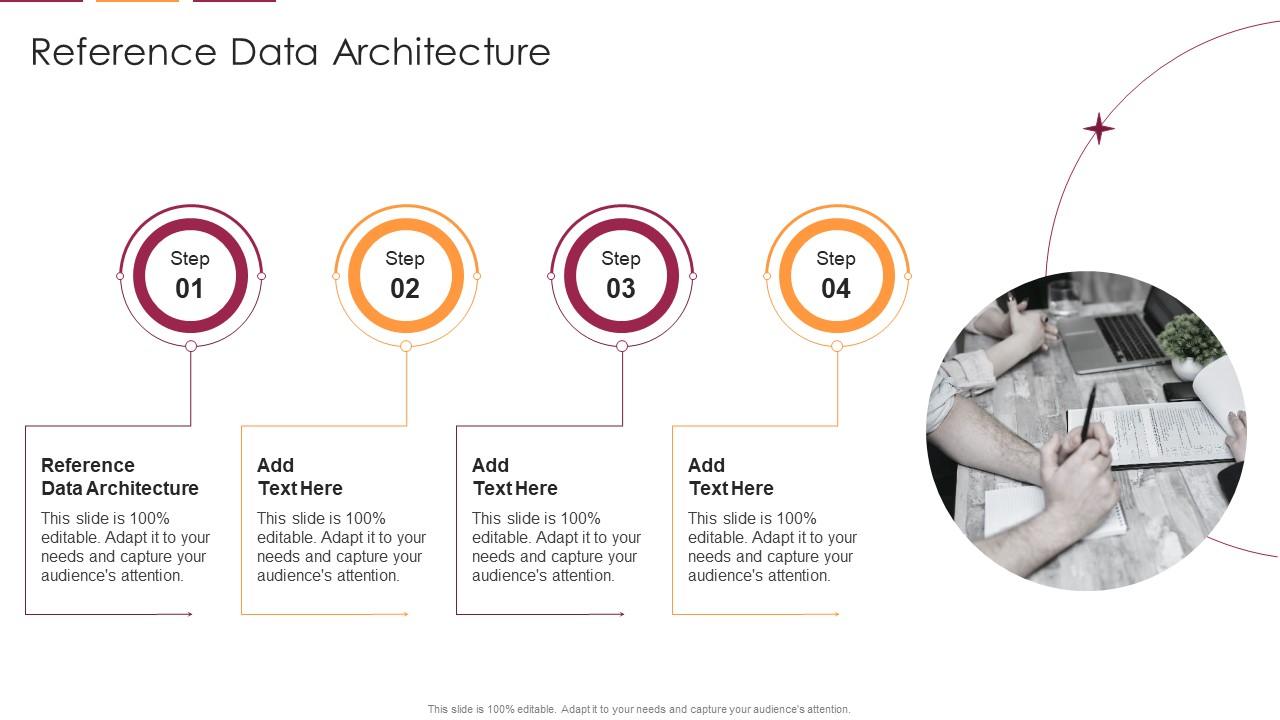 Reference Data Architecture

Step 01

Step 02

Step 03

Step 04

Reference Data Architecture

This slide is 100% editable. Adapt it to your needs and capture your audience's attention.

Add Text Here

This slide is 100% editable. Adapt it to your needs and capture your audience's attention.

Add Text Here

This slide is 100% editable. Adapt it to your needs and capture your audience's attention.

Add Text Here

This slide is 100% editable. Adapt it to your needs and capture your audience's attention.

This slide is 100% editable. Adapt it to your needs and capture your audience's attention.